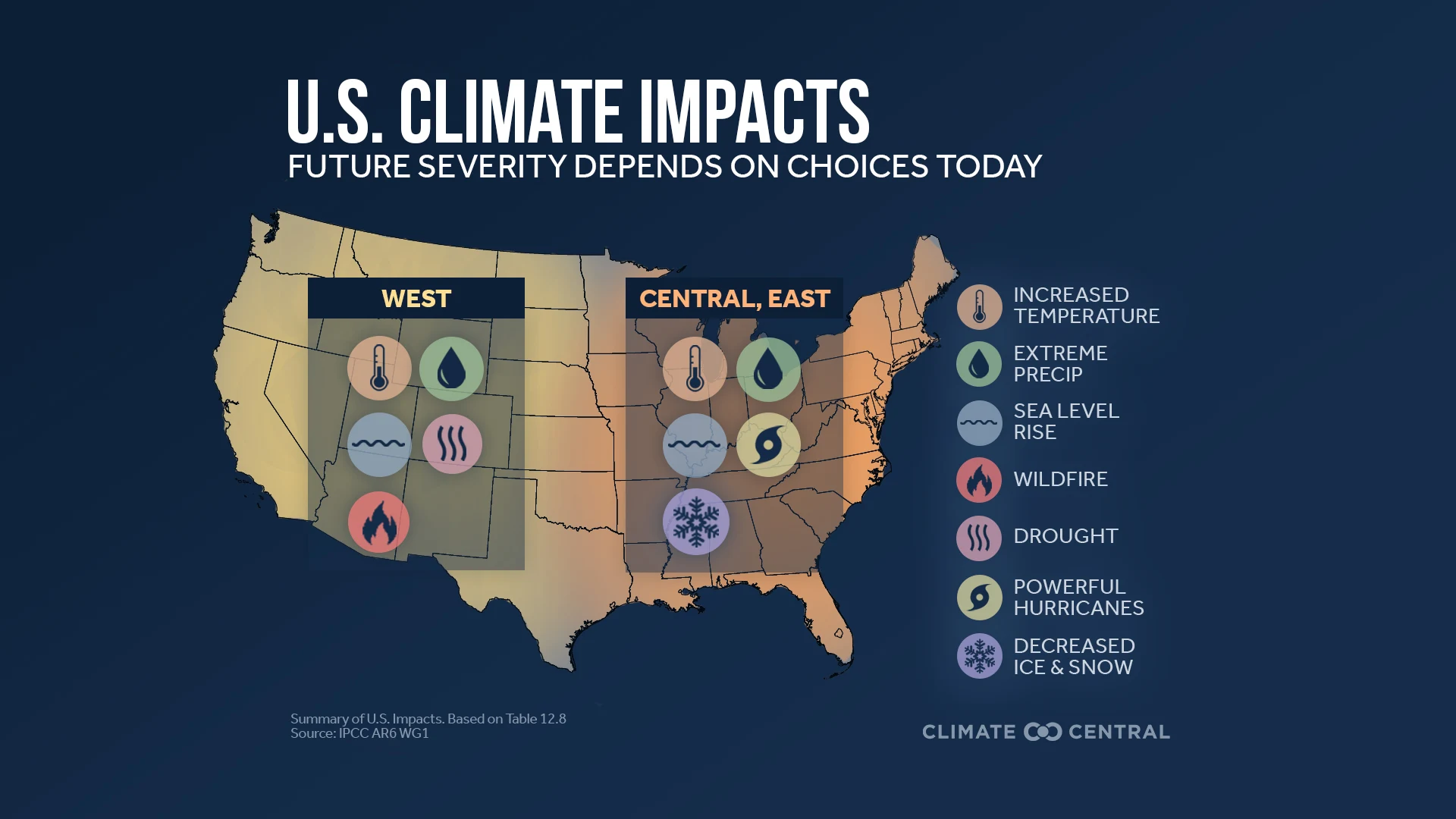 U.S. CLIMATE IMPACTS

FUTURE SEVERITY DEPENDS ON CHOICES TODAY

WEST

CENTRAL, EAST

INCREASED TEMPERATURE

EXTREME PRECIP

SEA LEVEL RISE

WILDFIRE

DROUGHT

POWERFUL HURRICANES

DECREASED ICE & SNOW

Summary of U.S. Impacts. Based on Table 12.8
Source: IPCC AR6 WG1

CLIMATE CENTRAL